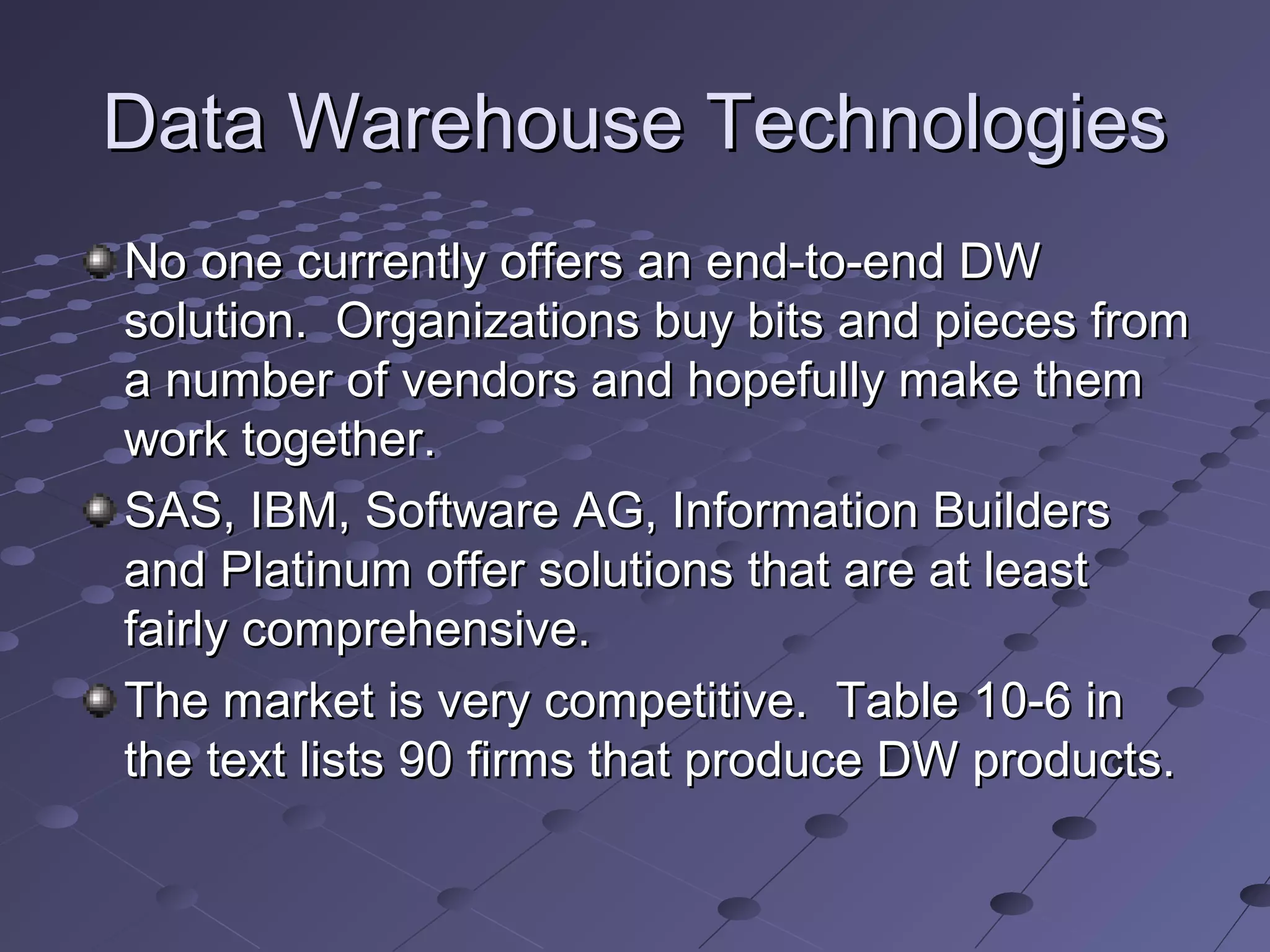 Data Warehouse Technologies

No one currently offers an end-to-end DW solution. Organizations buy bits and pieces from a number of vendors and hopefully make them work together.

SAS, IBM, Software AG, Information Builders and Platinum offer solutions that are at least fairly comprehensive.

The market is very competitive. Table 10-6 in the text lists 90 firms that produce DW products.